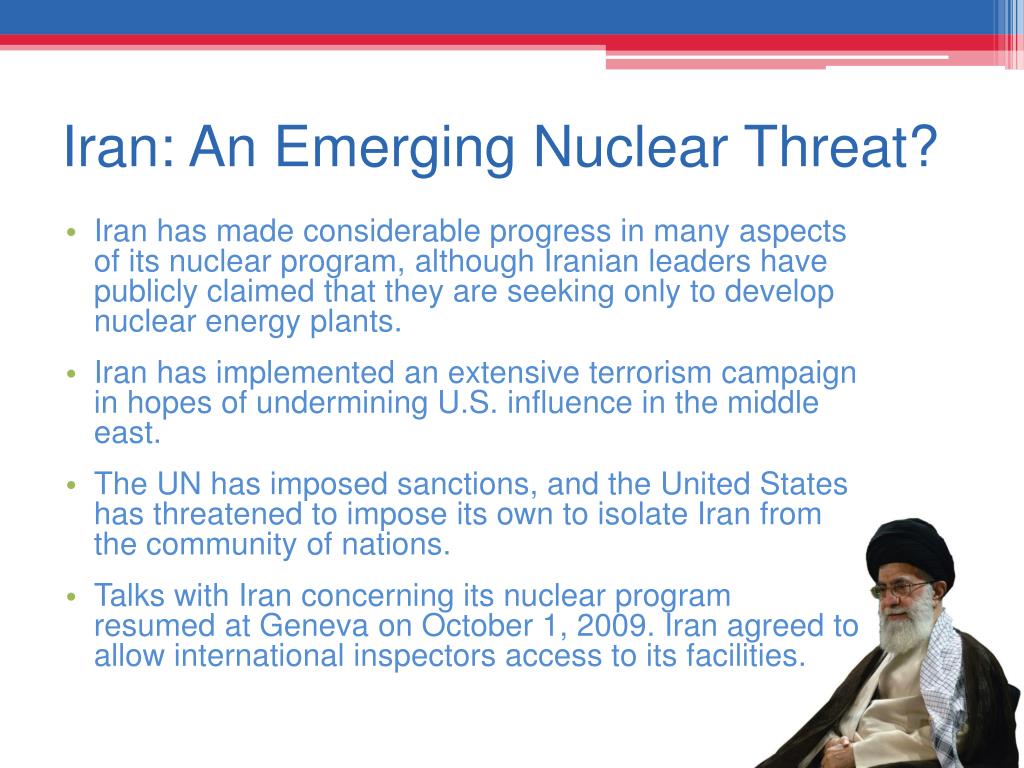 Iran: An Emerging Nuclear Threat?

• Iran has made considerable progress in many aspects of its nuclear program, although Iranian leaders have publicly claimed that they are seeking only to develop nuclear energy plants.

• Iran has implemented an extensive terrorism campaign in hopes of undermining U.S. influence in the middle east.

• The UN has imposed sanctions, and the United States has threatened to impose its own to isolate Iran from the community of nations.

• Talks with Iran concerning its nuclear program resumed at Geneva on October 1, 2009. Iran agreed to allow international inspectors access to its facilities.